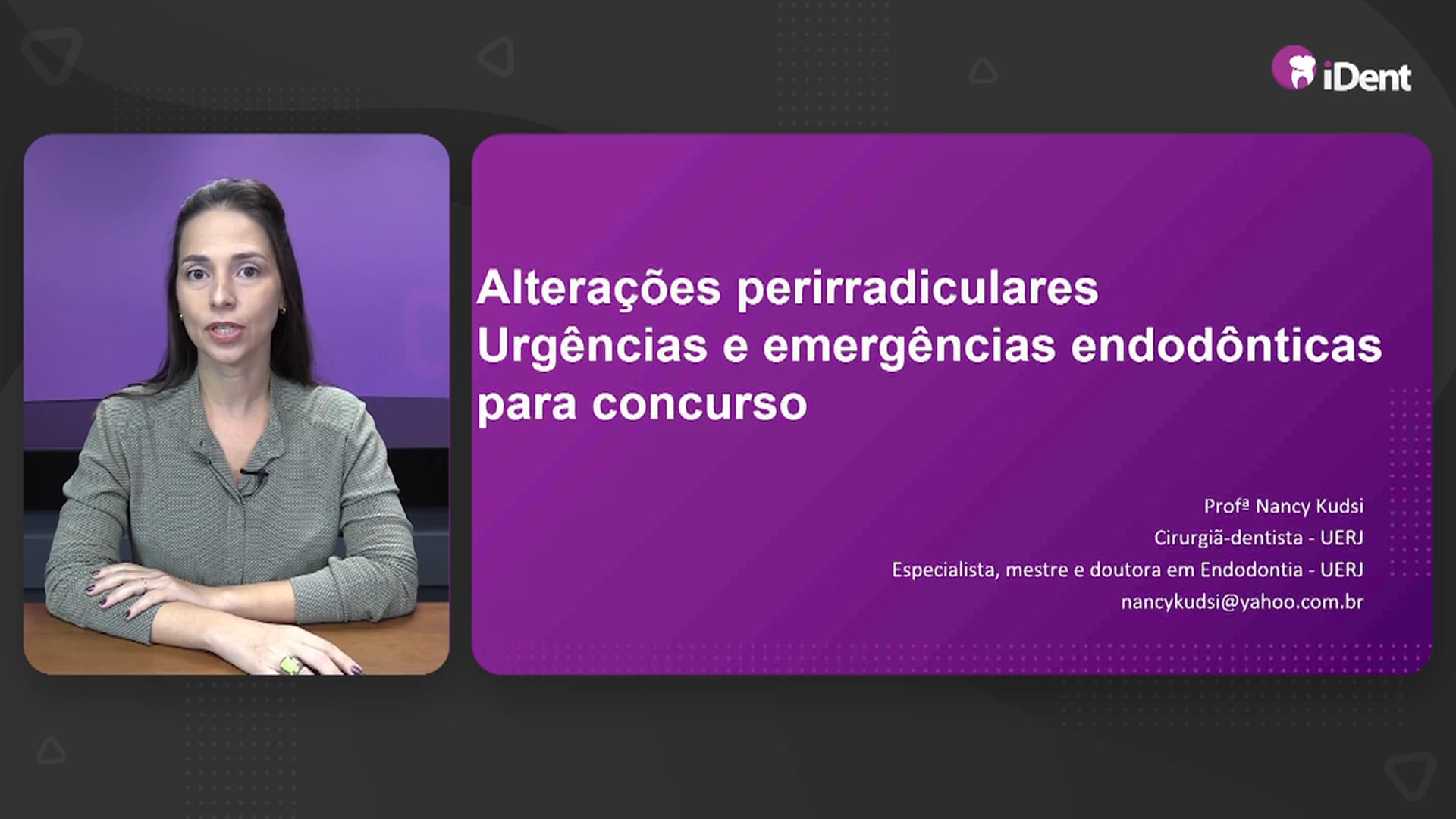 iDent

Alterações perirradiculares
Urgências e emergências endodônticas para concurso

Profª Nancy Kudsi
Cirurgiã-dentista - UERJ
Especialista, mestre e doutora em Endodontia - UERJ
nancykudsi@yahoo.com.br